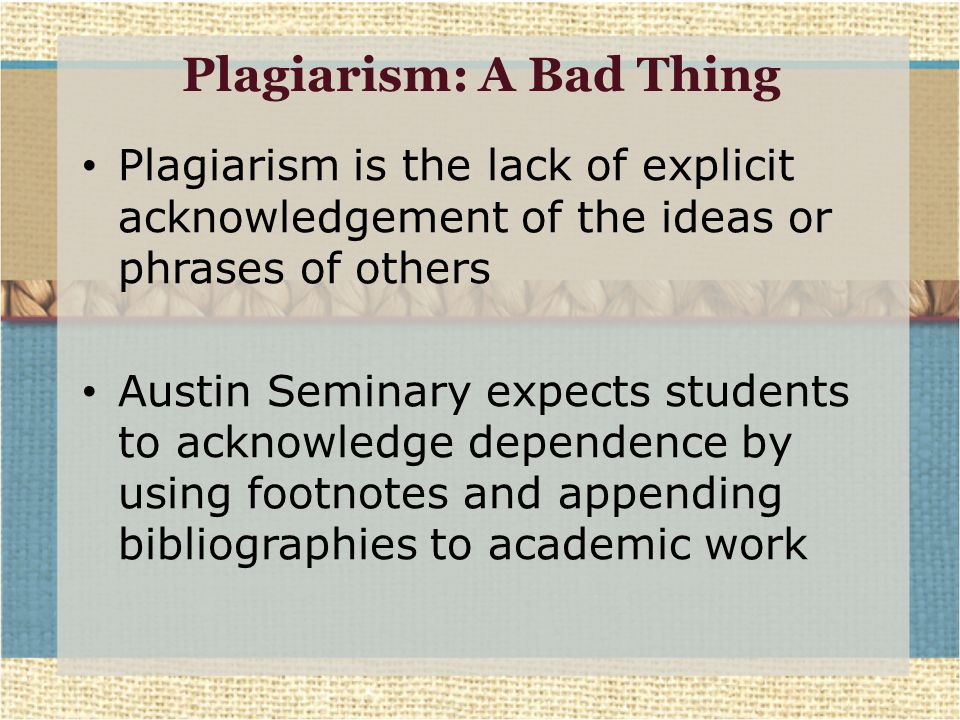 Plagiarism: A Bad Thing

• Plagiarism is the lack of explicit acknowledgement of the ideas or phrases of others

• Austin Seminary expects students to acknowledge dependence by using footnotes and appending bibliographies to academic work